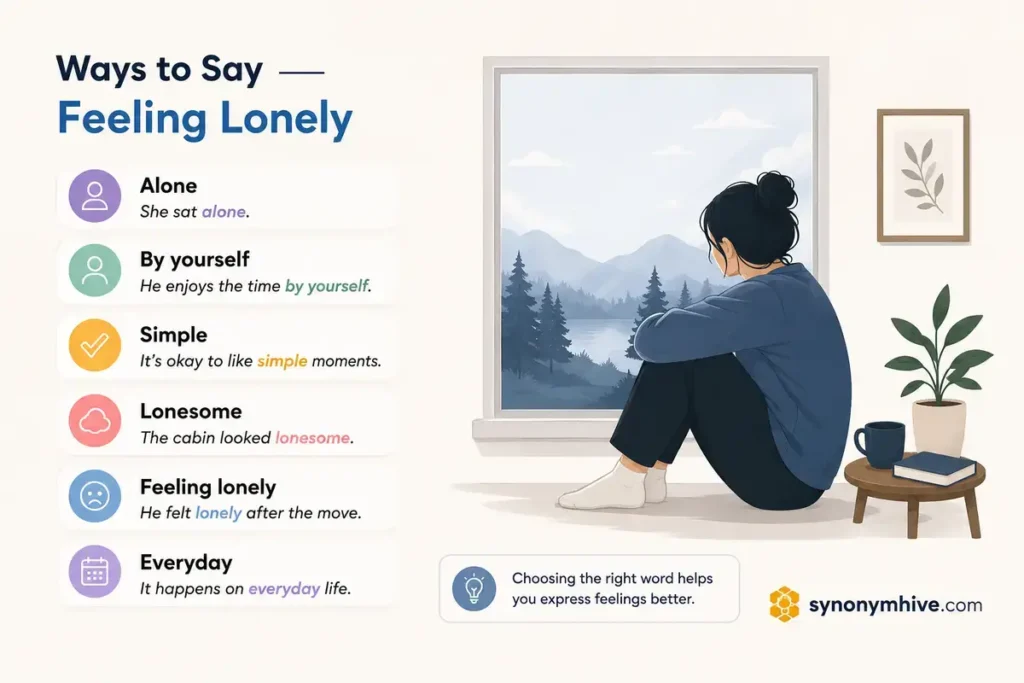 Ways to Say

Feeling Lonely

Alone
She sat alone.

By yourself
He enjoys the time by yourself.

Simple
It's okay to like simple moments.

Lonesome
The cabin looked lonesome.

Feeling lonely
He felt lonely after the move.

Everyday
It happens on everyday life.

Choosing the right word helps you express feelings better.

synonymhive.com